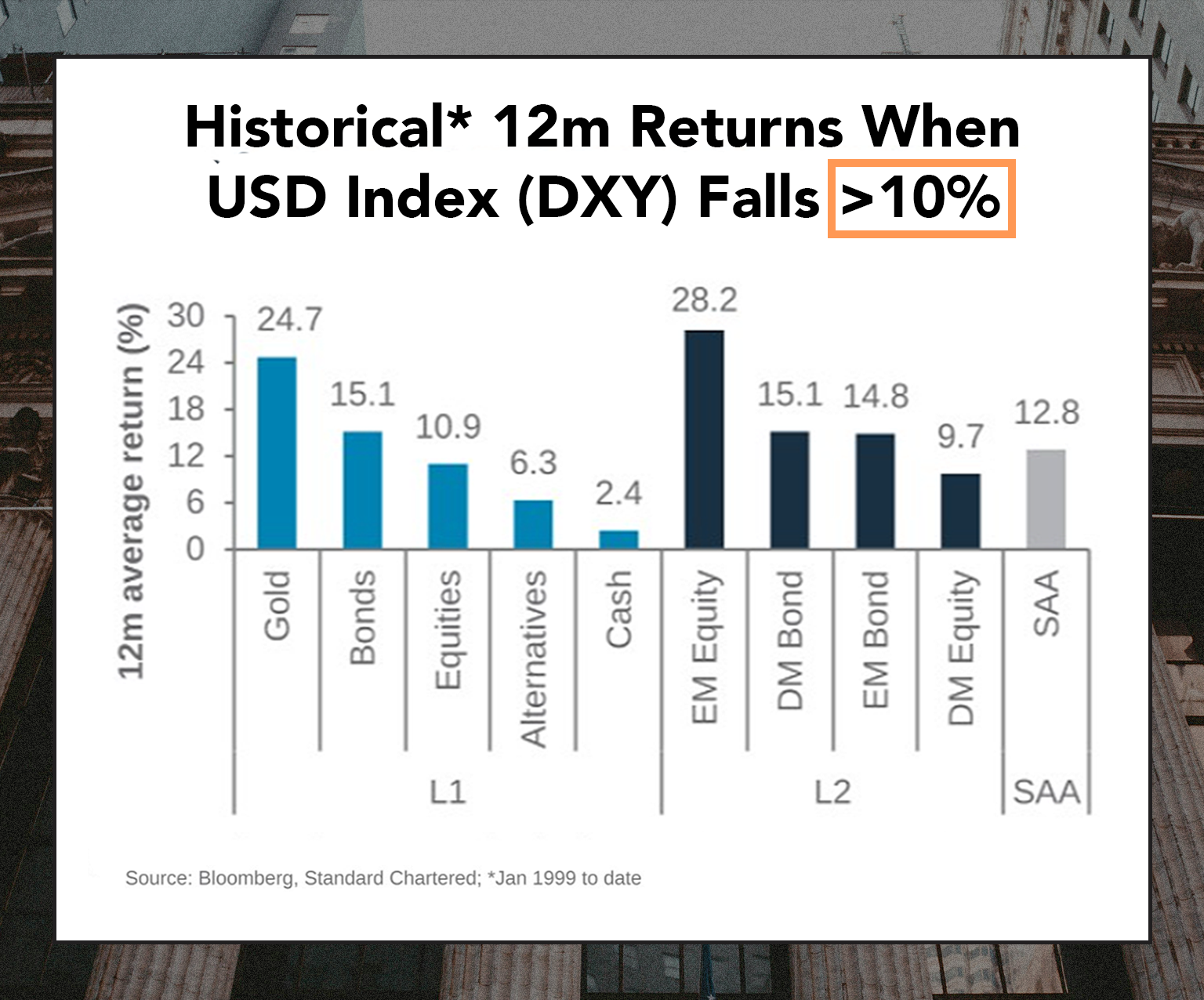 Historical* 12m Returns When USD Index (DXY) Falls >10%

12m average return (%)

30
24
18
12
6
0

24.7
15.1
10.9
6.3
2.4
28.2
15.1
14.8
9.7
12.8

Gold
Bonds
Equities
Alternatives
Cash
EM Equity
DM Bond
EM Bond
DM Equity
SAA

L1
L2
SAA

Source: Bloomberg, Standard Chartered; *Jan 1999 to date